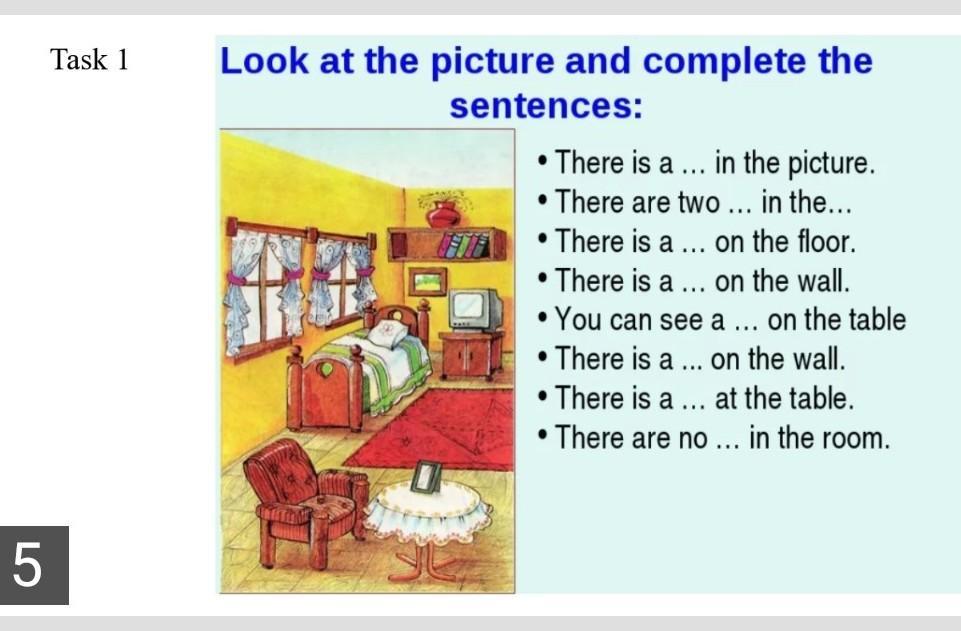 Task 1

Look at the picture and complete the sentences:

• There is a … in the picture.
• There are two … in the…
• There is a … on the floor.
• There is a … on the wall.
• You can see a … on the table
• There is a ... on the wall.
• There is a … at the table.
• There are no … in the room.

5